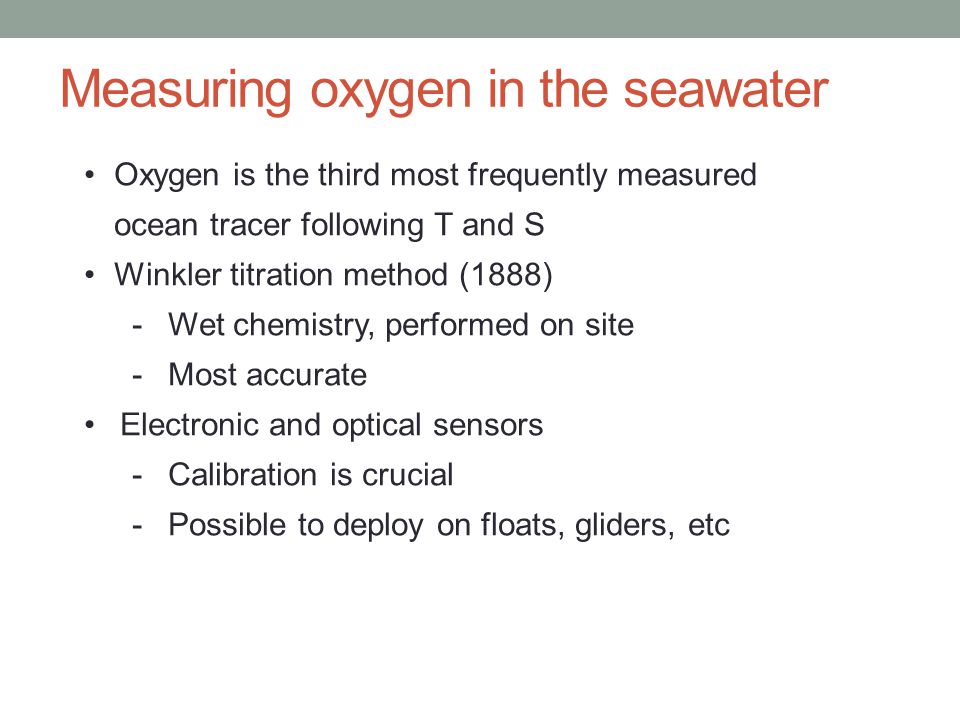 Measuring oxygen in the seawater

• Oxygen is the third most frequently measured ocean tracer following T and S
• Winkler titration method (1888)
  - Wet chemistry, performed on site
  - Most accurate
• Electronic and optical sensors
  - Calibration is crucial
  - Possible to deploy on floats, gliders, etc